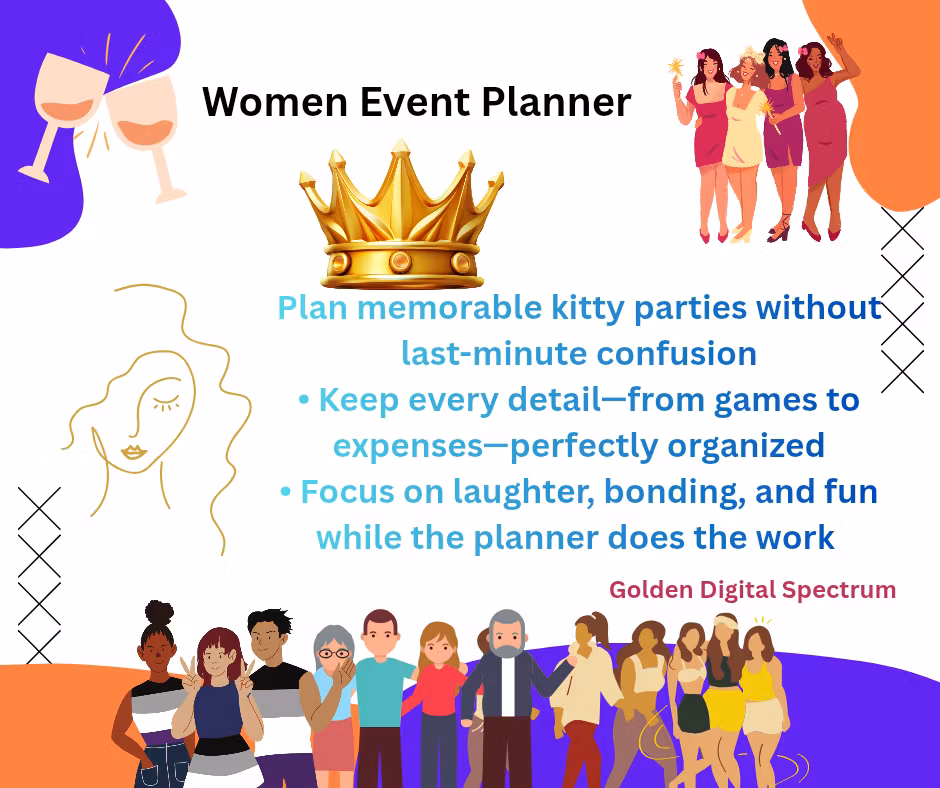 Women Event Planner

Plan memorable kitty parties without last-minute confusion
• Keep every detail—from games to expenses—perfectly organized
• Focus on laughter, bonding, and fun while the planner does the work

Golden Digital Spectrum